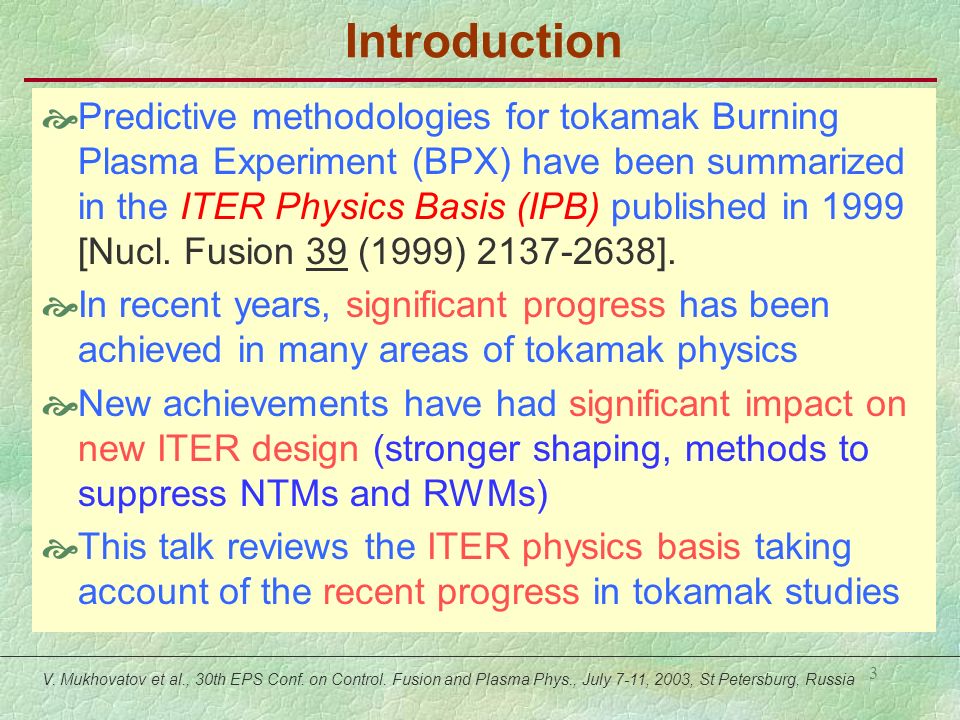 Introduction

Predictive methodologies for tokamak Burning Plasma Experiment (BPX) have been summarized in the ITER Physics Basis (IPB) published in 1999 [Nucl. Fusion 39 (1999) 2137-2638].

In recent years, significant progress has been achieved in many areas of tokamak physics

New achievements have had significant impact on new ITER design (stronger shaping, methods to suppress NTMs and RWMs)

This talk reviews the ITER physics basis taking account of the recent progress in tokamak studies

V. Mukhovatov et al., 30th EPS Conf. on Control. Fusion and Plasma Phys., July 7-11, 2003, St Petersburg, Russia 3